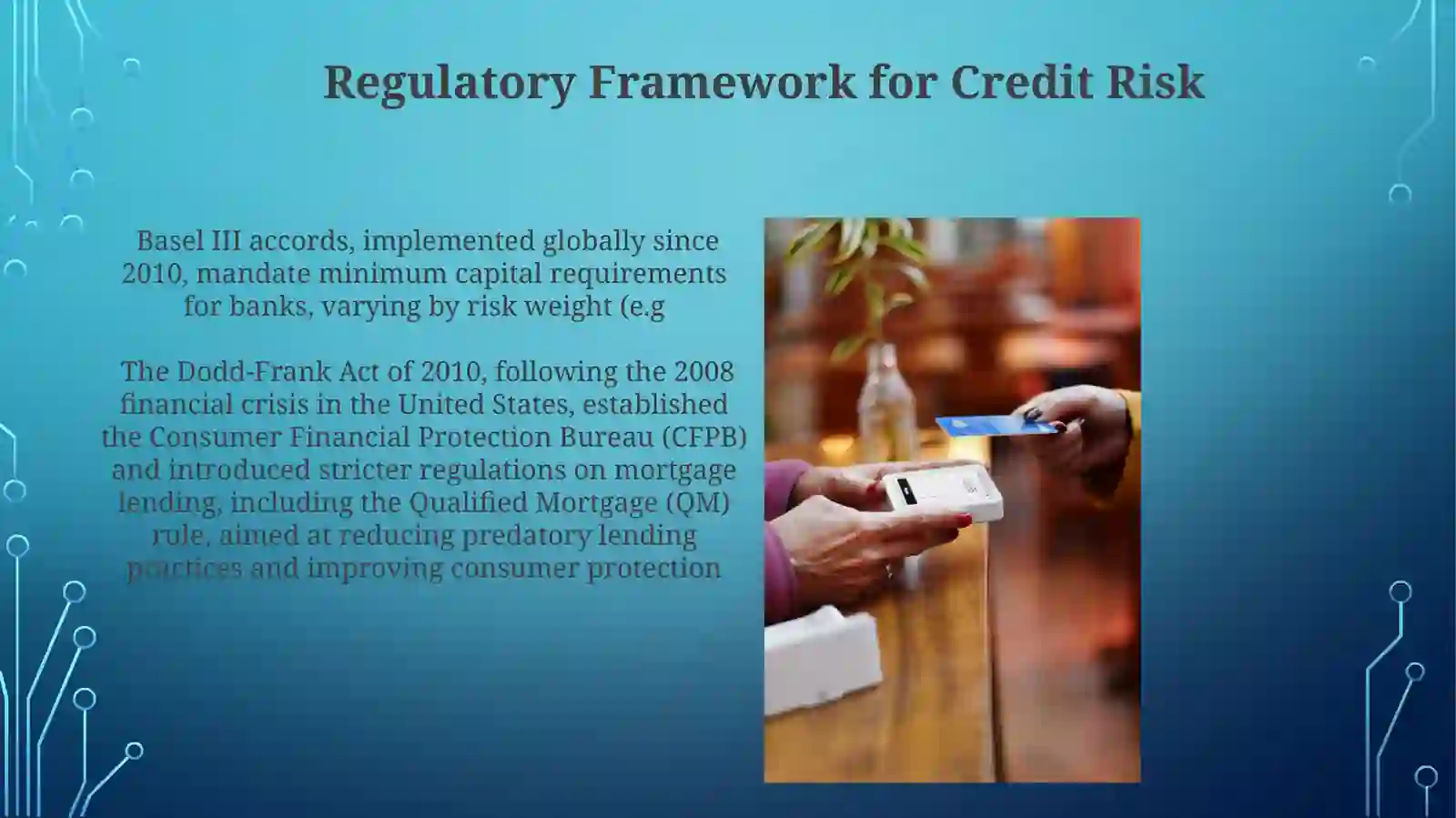 Regulatory Framework for Credit Risk

Basel III accords, implemented globally since 2010, mandate minimum capital requirements for banks, varying by risk weight (e.g

The Dodd-Frank Act of 2010, following the 2008 financial crisis in the United States, established the Consumer Financial Protection Bureau (CFPB) and introduced stricter regulations on mortgage lending, including the Qualified Mortgage (QM) rule, aimed at reducing predatory lending practices and improving consumer protection